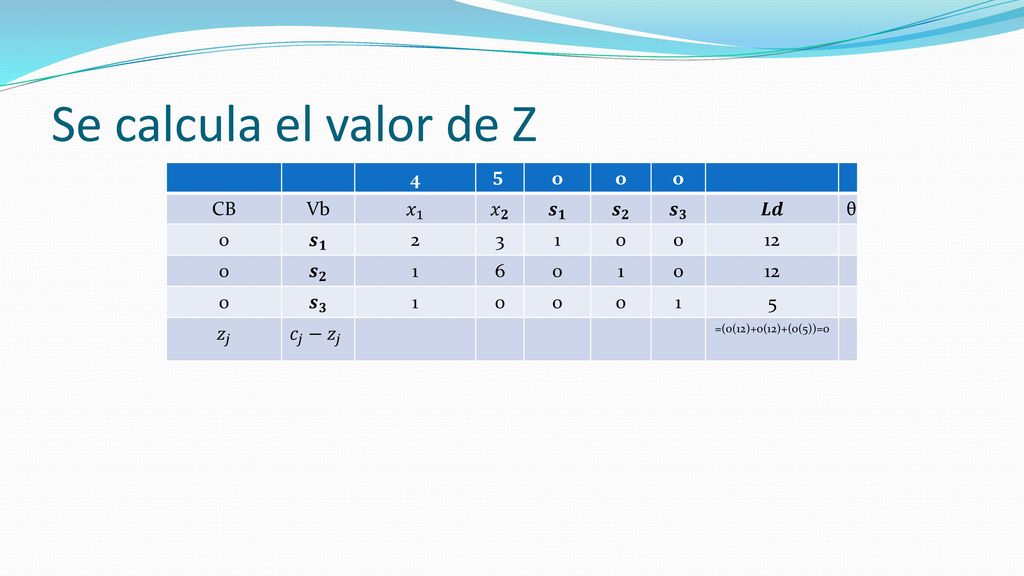 Se calcula el valor de Z

| | | 4 | 5 | 0 | 0 | 0 | | |
|---|---|---|---|---|---|---|---|---|
| CB | Vb | $x_1$ | $x_2$ | $s_1$ | $s_2$ | $s_3$ | $Ld$ | θ |
| 0 | $s_1$ | 2 | 3 | 1 | 0 | 0 | 12 | |
| 0 | $s_2$ | 1 | 6 | 0 | 1 | 0 | 12 | |
| 0 | $s_3$ | 1 | 0 | 0 | 0 | 1 | 5 | |
| $z_j$ | $c_j - z_j$ | | | | | | =(0(12)+0(12)+(0(5))=0 | |